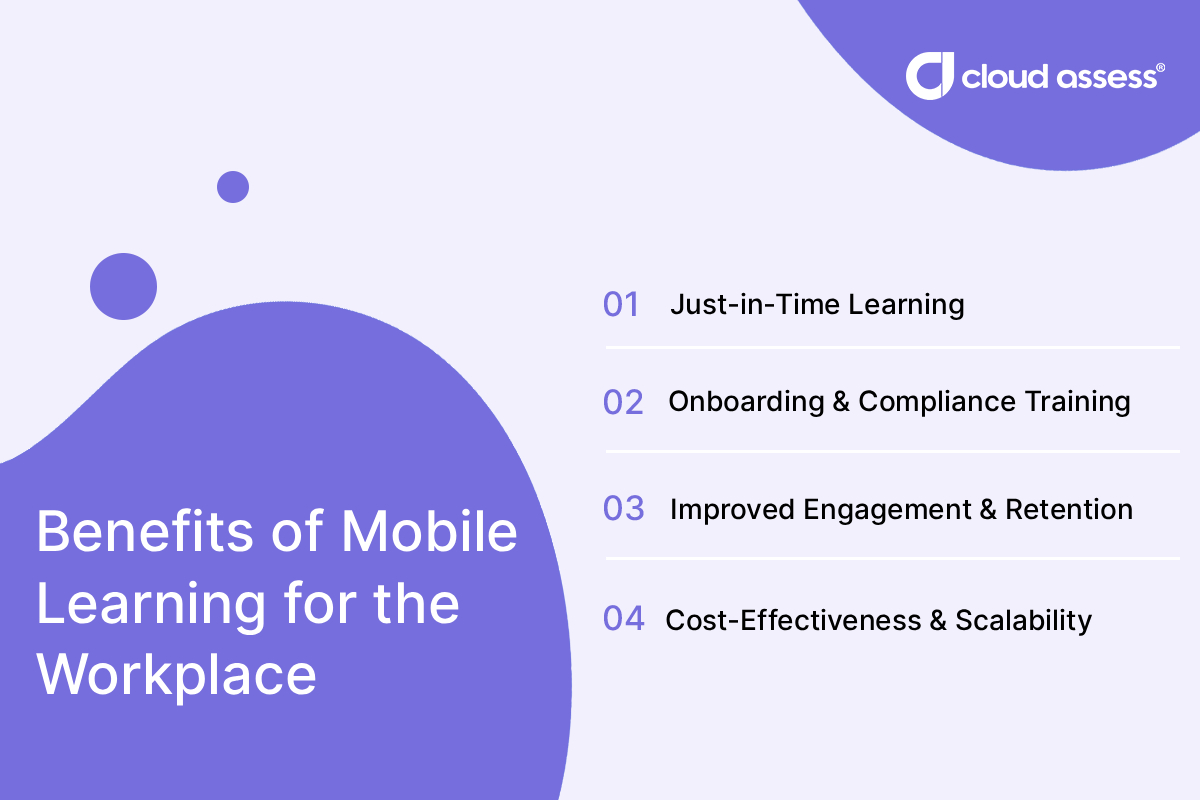 cloud assess®

Benefits of Mobile Learning for the Workplace

01 Just-in-Time Learning

02 Onboarding & Compliance Training

03 Improved Engagement & Retention

04 Cost-Effectiveness & Scalability